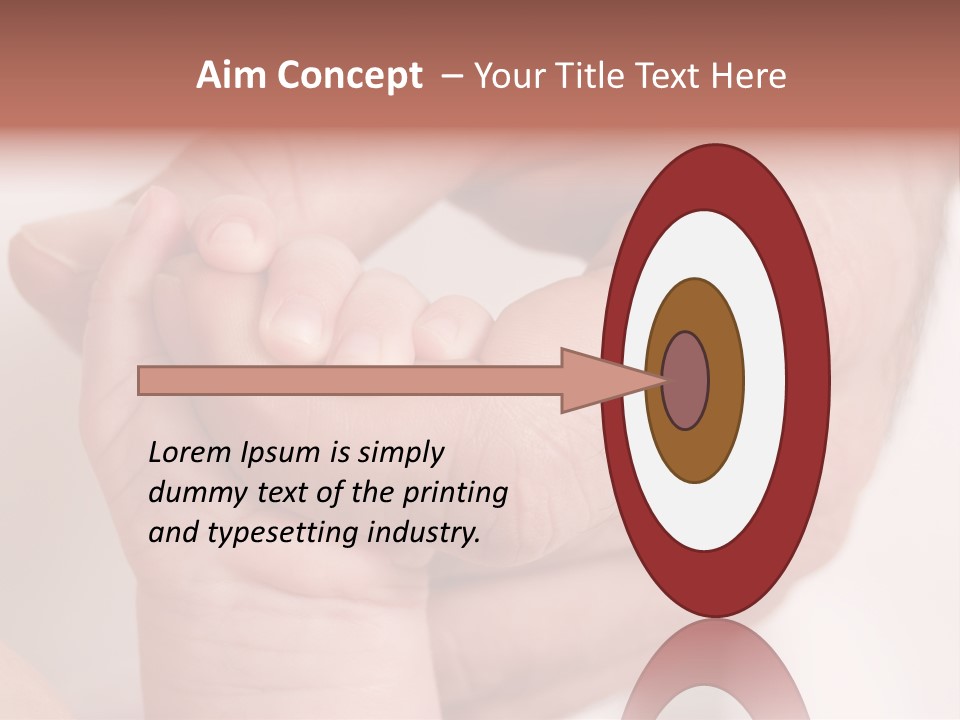 Aim Concept – Your Title Text Here

Lorem Ipsum is simply dummy text of the printing and typesetting industry.